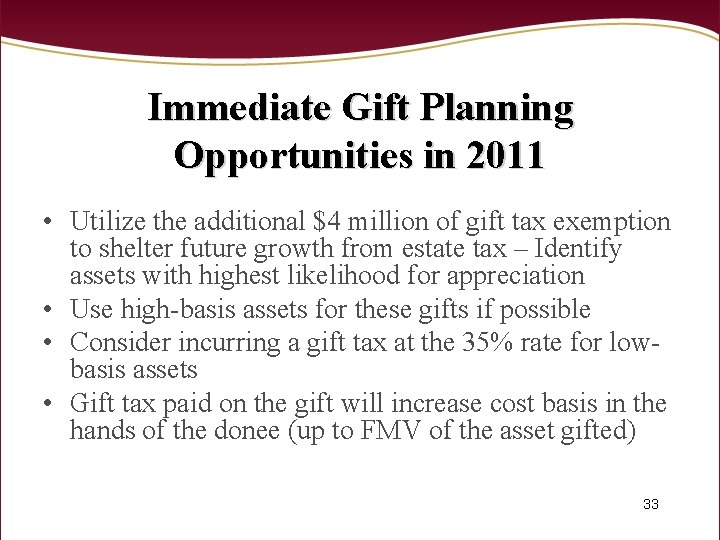 Immediate Gift Planning Opportunities in 2011

• Utilize the additional \$4 million of gift tax exemption to shelter future growth from estate tax – Identify assets with highest likelihood for appreciation
• Use high-basis assets for these gifts if possible
• Consider incurring a gift tax at the 35% rate for low-basis assets
• Gift tax paid on the gift will increase cost basis in the hands of the donee (up to FMV of the asset gifted)

33